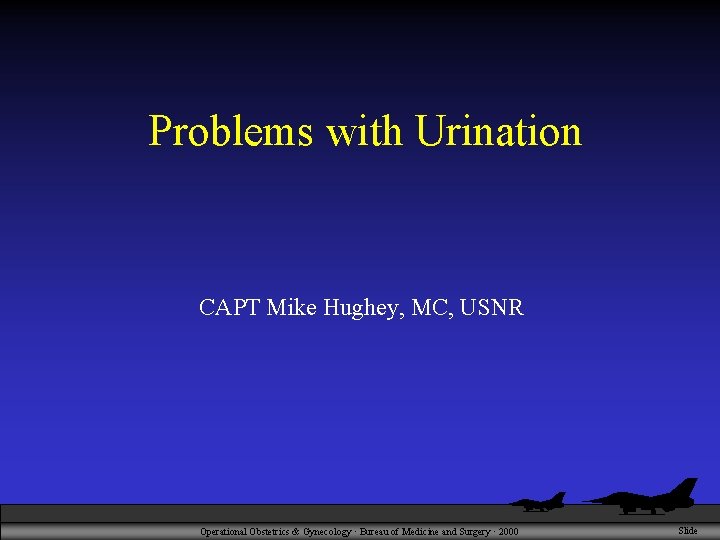 Problems with Urination

CAPT Mike Hughey, MC, USNR

Operational Obstetrics & Gynecology · Bureau of Medicine and Surgery · 2000

Slide